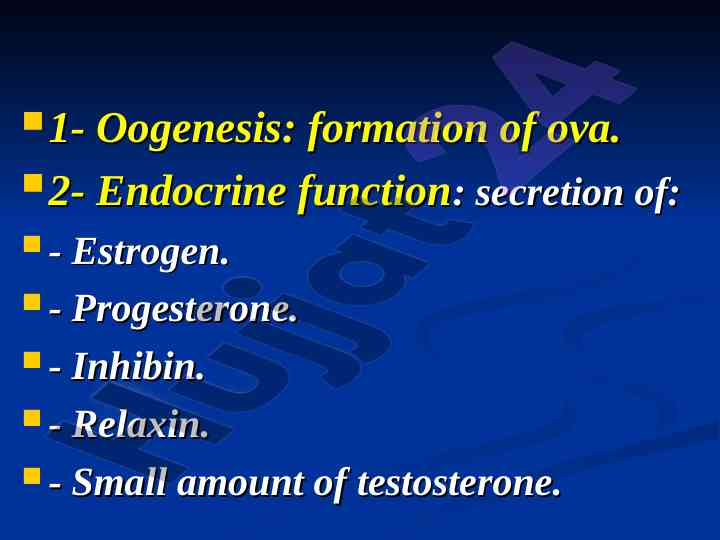 1- Oogenesis: formation of ova.
2- Endocrine function: secretion of:
- Estrogen.
- Progesterone.
- Inhibin.
- Relaxin.
- Small amount of testosterone.

Hujjat24